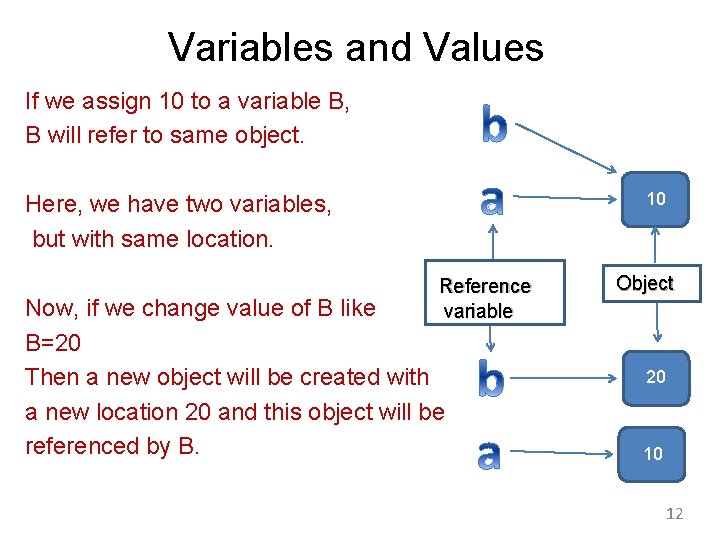 Variables and Values

If we assign 10 to a variable B, B will refer to same object.

Here, we have two variables, but with same location.

Now, if we change value of B like B=20
Then a new object will be created with a new location 20 and this object will be referenced by B.

b

a

10

Reference variable

Object

b

20

a

10

12